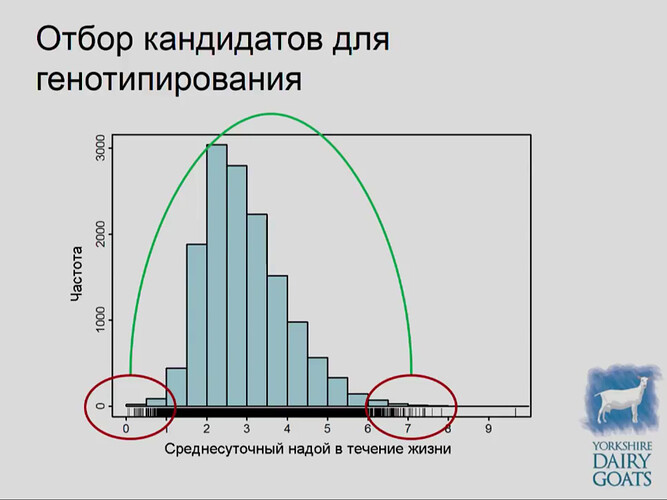 Отбор кандидатов для генотипирования

Частота

3000
2000
1000
0

0 1 2 3 4 5 6 7 8 9

Среднесуточный надой в течение жизни

YORKSHIRE
DAIRY
GOATS